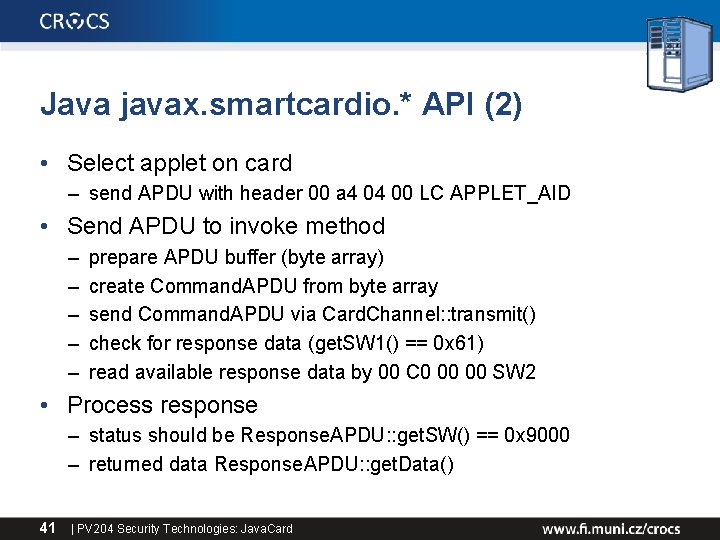 CROCS

Java javax.smartcardio.* API (2)

• Select applet on card
– send APDU with header 00 a4 04 00 LC APPLET_AID

• Send APDU to invoke method
– prepare APDU buffer (byte array)
– create CommandAPDU from byte array
– send CommandAPDU via CardChannel::transmit()
– check for response data (getSW1() == 0x61)
– read available response data by 00 C0 00 00 SW2

• Process response
– status should be ResponseAPDU::getSW() == 0x9000
– returned data ResponseAPDU::getData()

41 | PV204 Security Technologies: JavaCard

www.fi.muni.cz/crocs